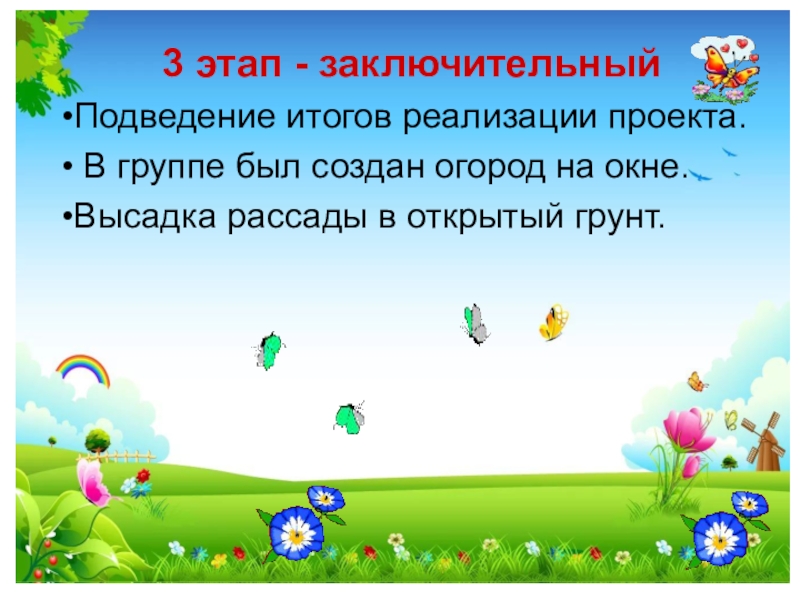 3 этап - заключительный

•Подведение итогов реализации проекта.

• В группе был создан огород на окне.

•Высадка рассады в открытый грунт.